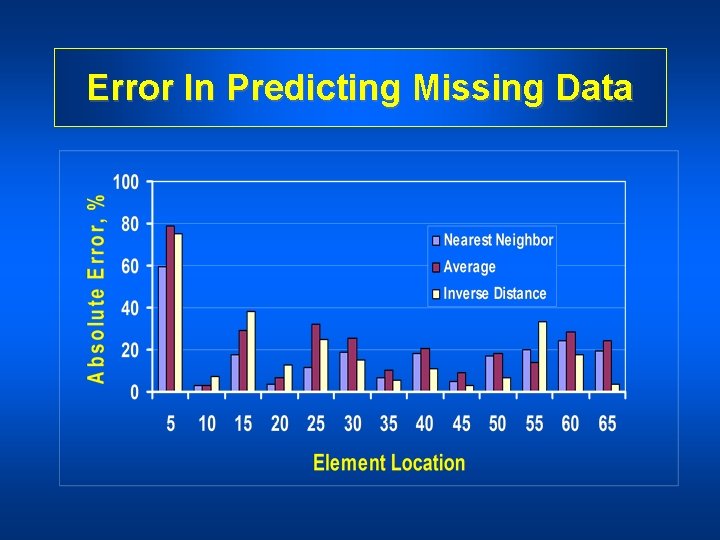 Error In Predicting Missing Data

Absolute Error, %

100
80
60
40
20
0

Nearest Neighbor
Average
Inverse Distance

5 10 15 20 25 30 35 40 45 50 55 60 65

Element Location